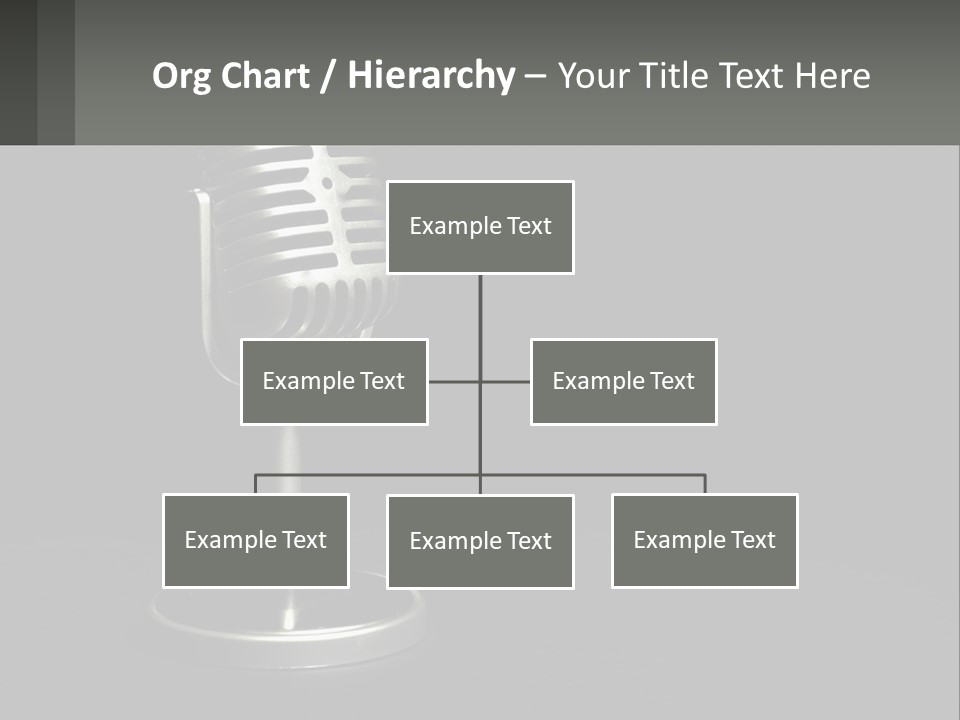 Org Chart / Hierarchy – Your Title Text Here

Example Text

Example Text

Example Text

Example Text

Example Text

Example Text